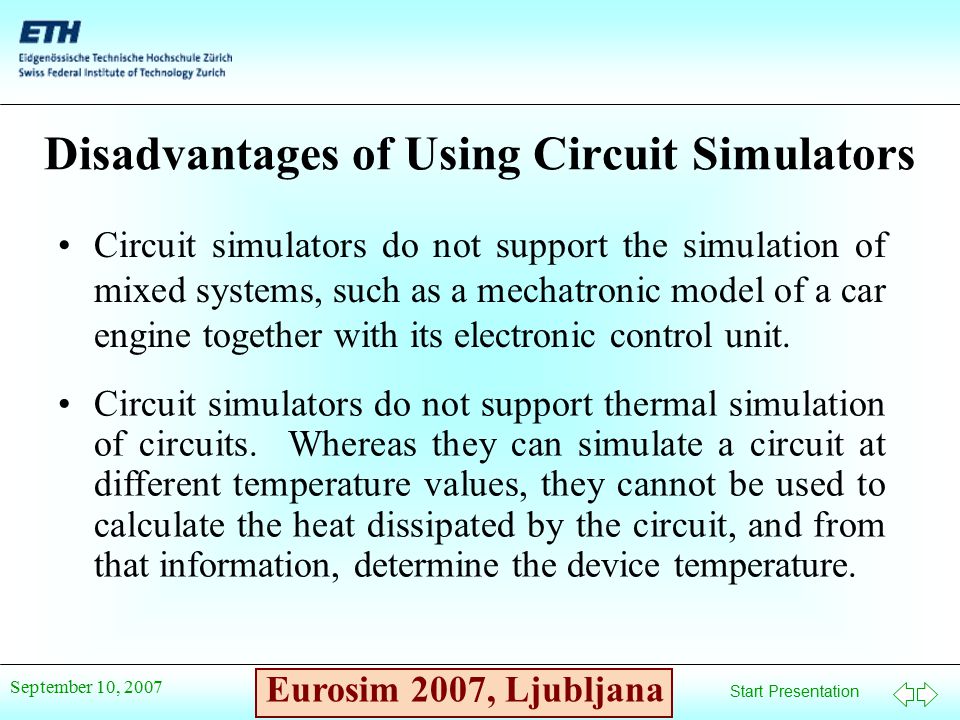 ETH
Eidgenössische Technische Hochschule Zürich
Swiss Federal Institute of Technology Zurich

Disadvantages of Using Circuit Simulators

• Circuit simulators do not support the simulation of mixed systems, such as a mechatronic model of a car engine together with its electronic control unit.

• Circuit simulators do not support thermal simulation of circuits. Whereas they can simulate a circuit at different temperature values, they cannot be used to calculate the heat dissipated by the circuit, and from that information, determine the device temperature.

September 10, 2007

Eurosim 2007, Ljubljana

Start Presentation